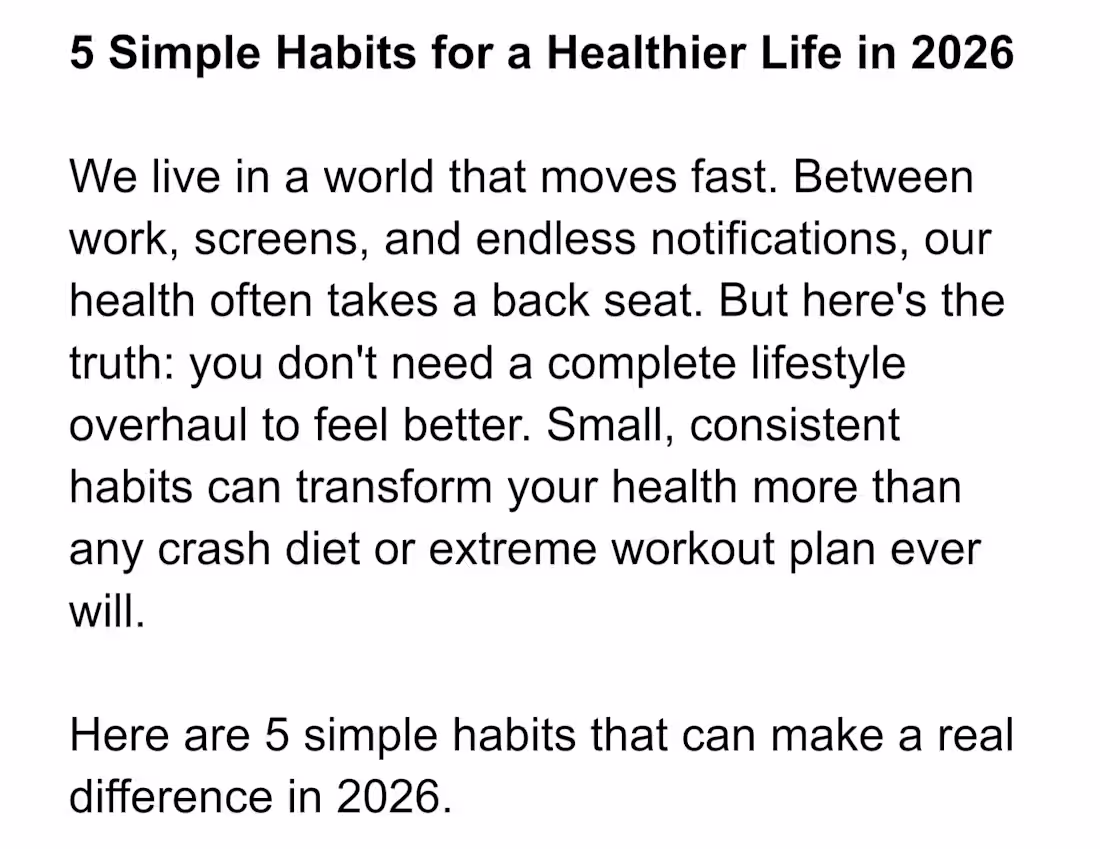 5 Simple Habits for a Healthier Life in 2026

We live in a world that moves fast. Between work, screens, and endless notifications, our health often takes a back seat. But here's the truth: you don't need a complete lifestyle overhaul to feel better. Small, consistent habits can transform your health more than any crash diet or extreme workout plan ever will.

Here are 5 simple habits that can make a real difference in 2026.